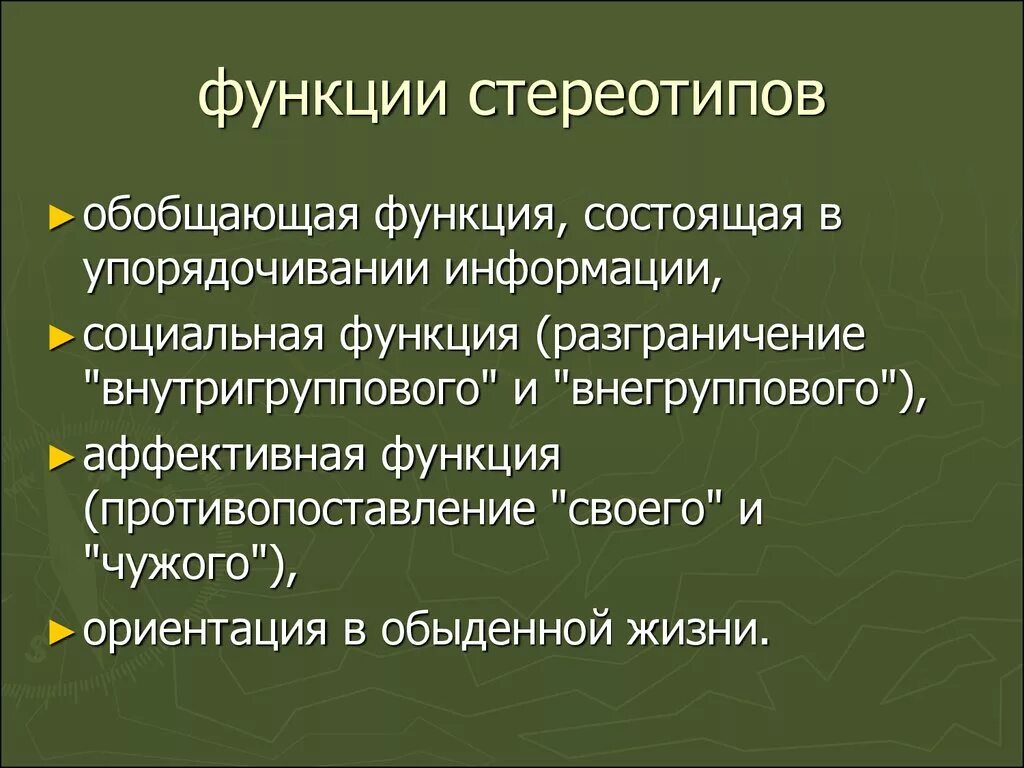 функции стереотипов

► обобщающая функция, состоящая в упорядочивании информации,

► социальная функция (разграничение "внутригруппового" и "внегруппового"),

► аффективная функция (противопоставление "своего" и "чужого"),

► ориентация в обыденной жизни.